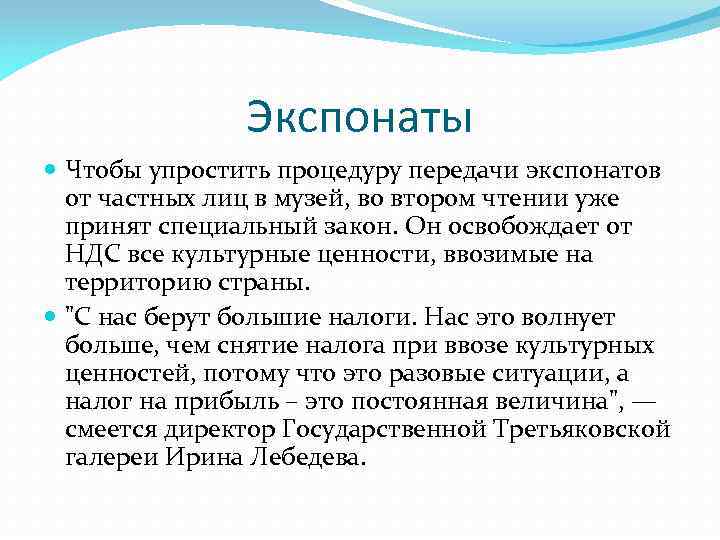 Экспонаты

Чтобы упростить процедуру передачи экспонатов от частных лиц в музей, во втором чтении уже принят специальный закон. Он освобождает от НДС все культурные ценности, ввозимые на территорию страны.

"С нас берут большие налоги. Нас это волнует больше, чем снятие налога при ввозе культурных ценностей, потому что это разовые ситуации, а налог на прибыль – это постоянная величина", — смеется директор Государственной Третьяковской галереи Ирина Лебедева.